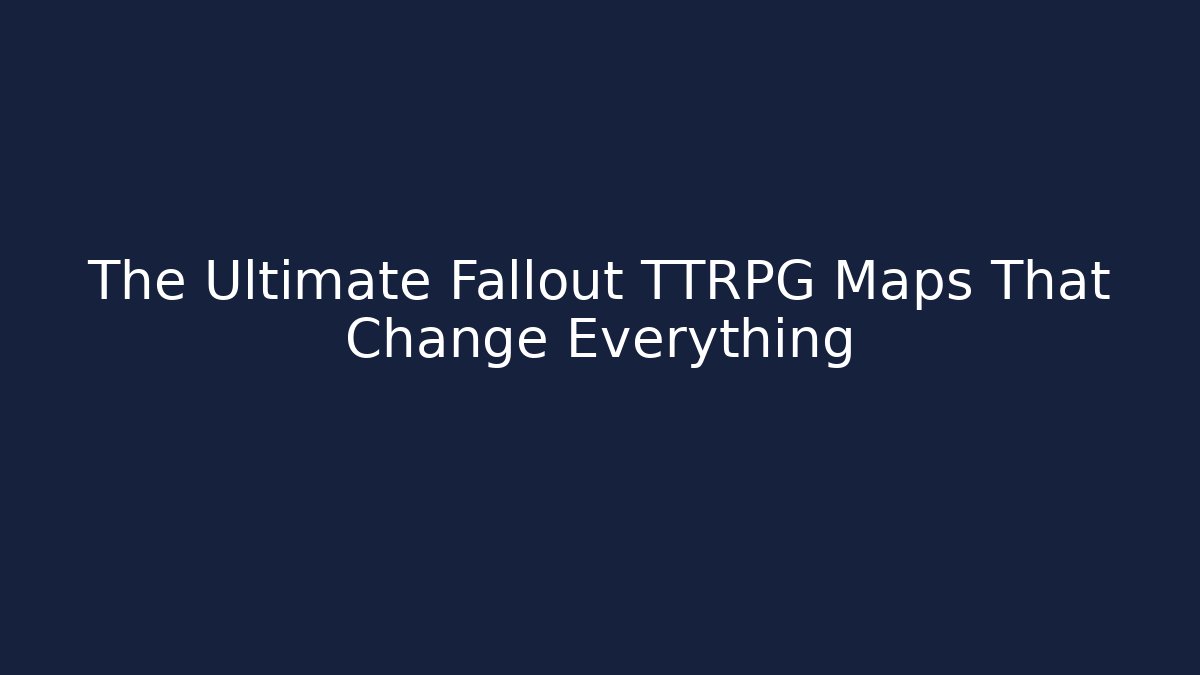 The Ultimate Fallout TTRPG Maps That Change Everything